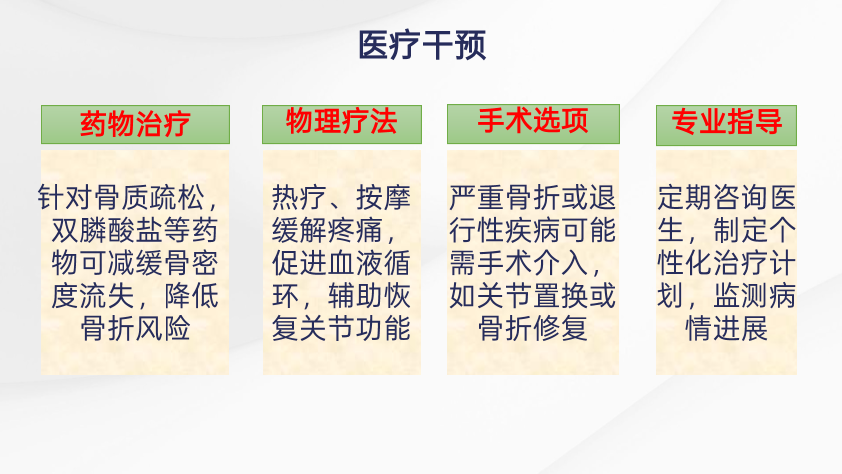 医疗干预

药物治疗

针对骨质疏松，双膦酸盐等药物可减缓骨密度流失，降低骨折风险

物理疗法

热疗、按摩缓解疼痛，促进血液循环，辅助恢复关节功能

手术选项

严重骨折或退行性疾病可能需手术介入，如关节置换或骨折修复

专业指导

定期咨询医生，制定个性化治疗计划，监测病情进展